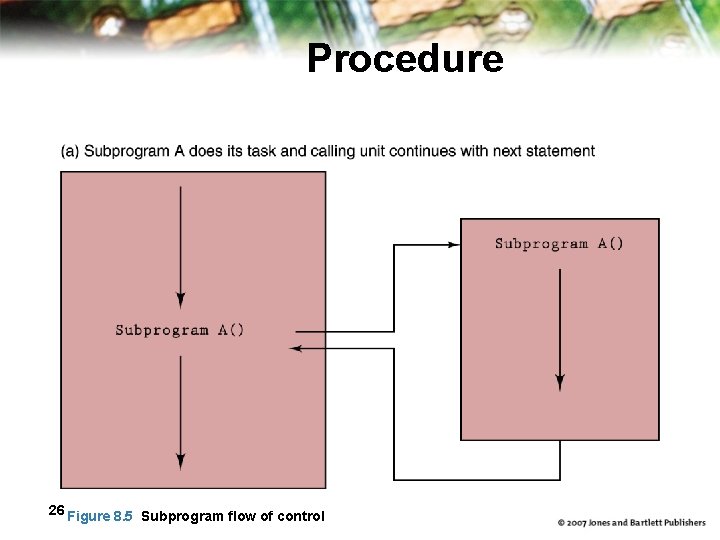 Procedure

(a) Subprogram A does its task and calling unit continues with next statement

Subprogram A()

Subprogram A()

26 Figure 8.5 Subprogram flow of control

© 2007 Jones and Bartlett Publishers